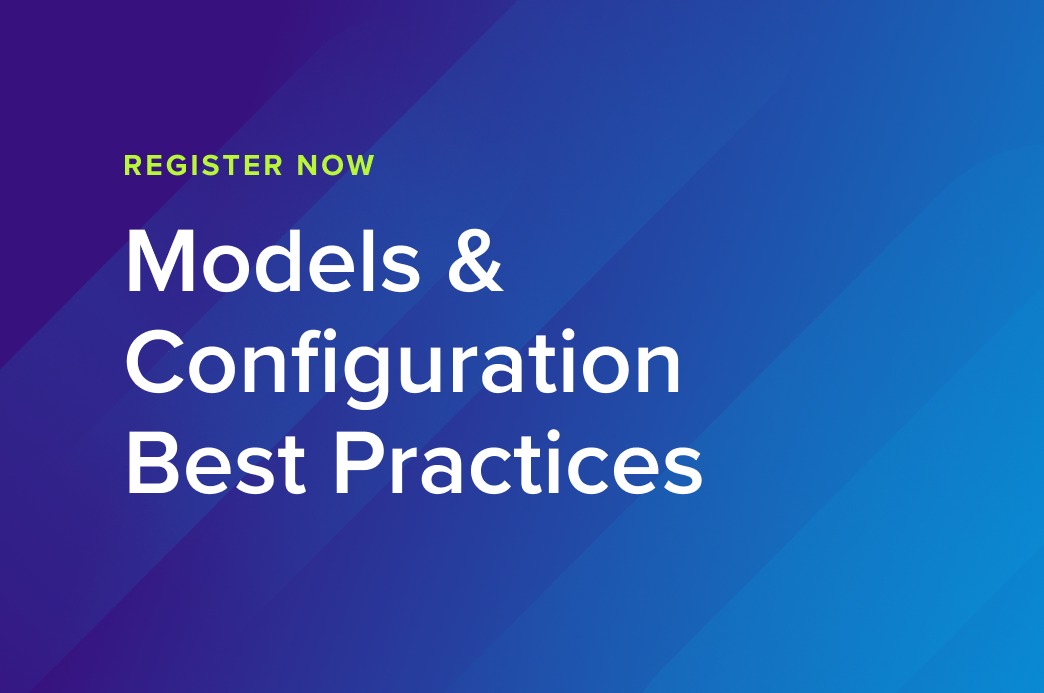 REGISTER NOW

Models & Configuration Best Practices